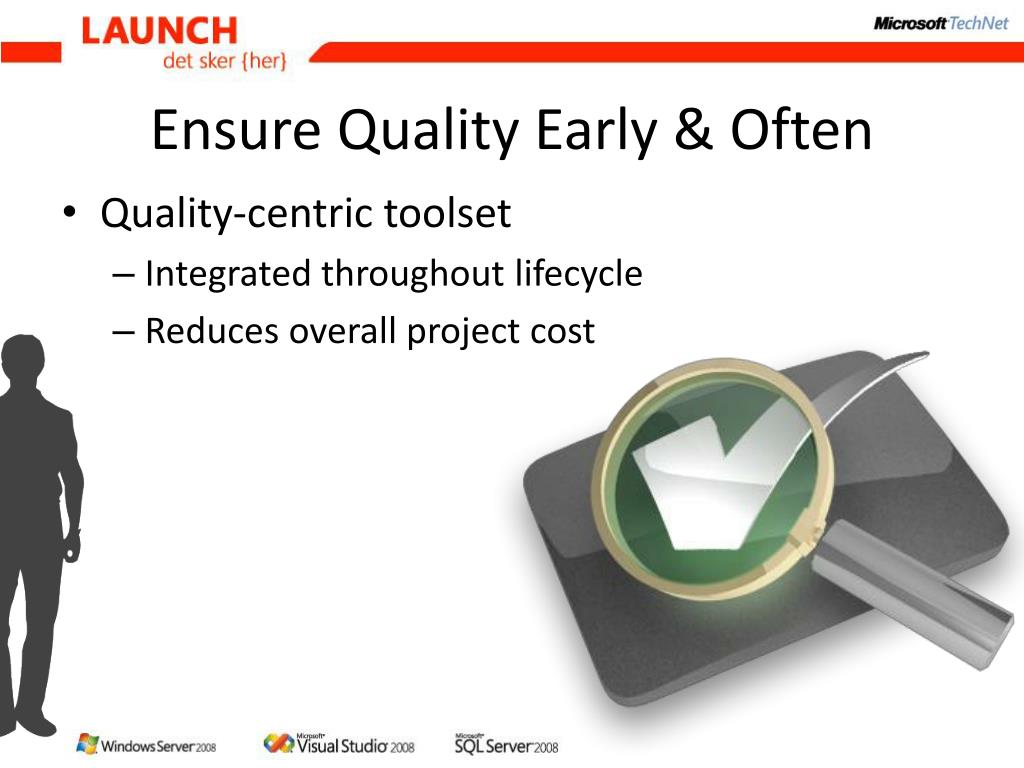 LAUNCH
det sker {her}

Microsoft TechNet

Ensure Quality Early & Often

• Quality-centric toolset
– Integrated throughout lifecycle
– Reduces overall project cost

Windows Server 2008 Microsoft Visual Studio 2008 Microsoft SQL Server 2008